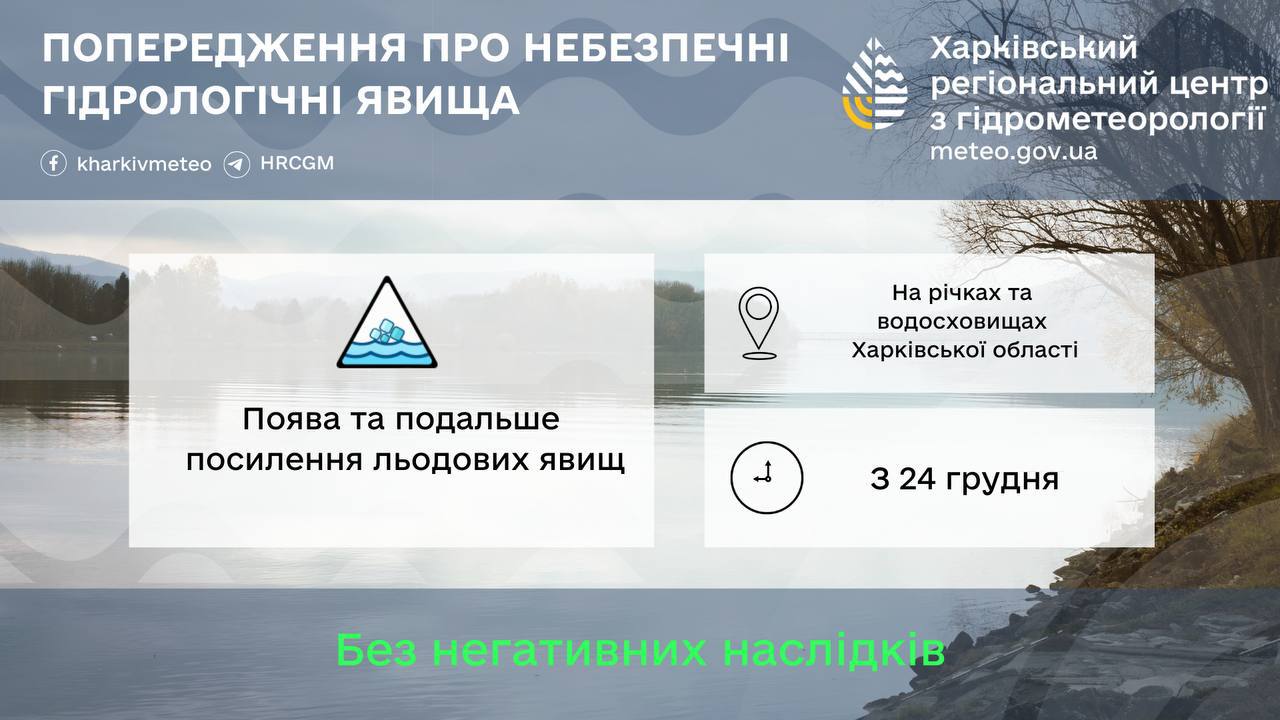 ПОПЕРЕДЖЕННЯ ПРО НЕБЕЗПЕЧНІ ГІДРОЛОГІЧНІ ЯВИЩА

kharkivmeteo HRCGM

Харківський регіональний центр з гідрометеорології
meteo.gov.ua

Поява та подальше посилення льодових явищ

На річках та водосховищах Харківської області

З 24 грудня

Без негативних наслідків